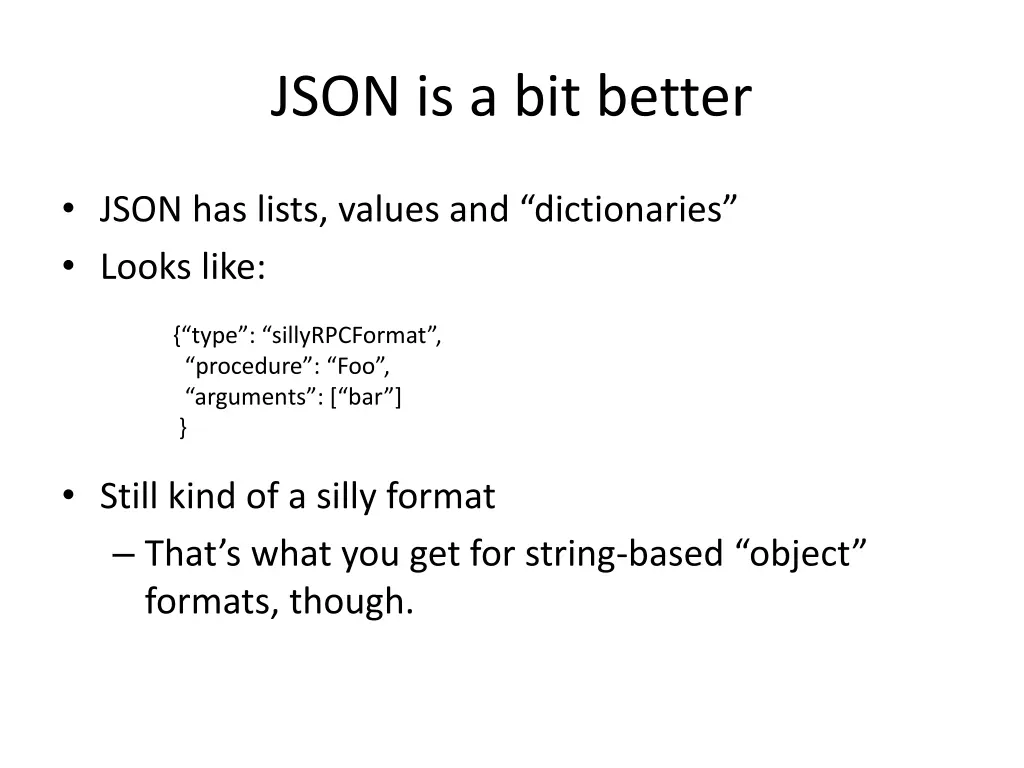 JSON is a bit better

• JSON has lists, values and “dictionaries”
• Looks like:

{“type”: “sillyRPCFormat”,
“procedure”: “Foo”,
“arguments”: [“bar”]
}

• Still kind of a silly format
– That’s what you get for string-based “object” formats, though.